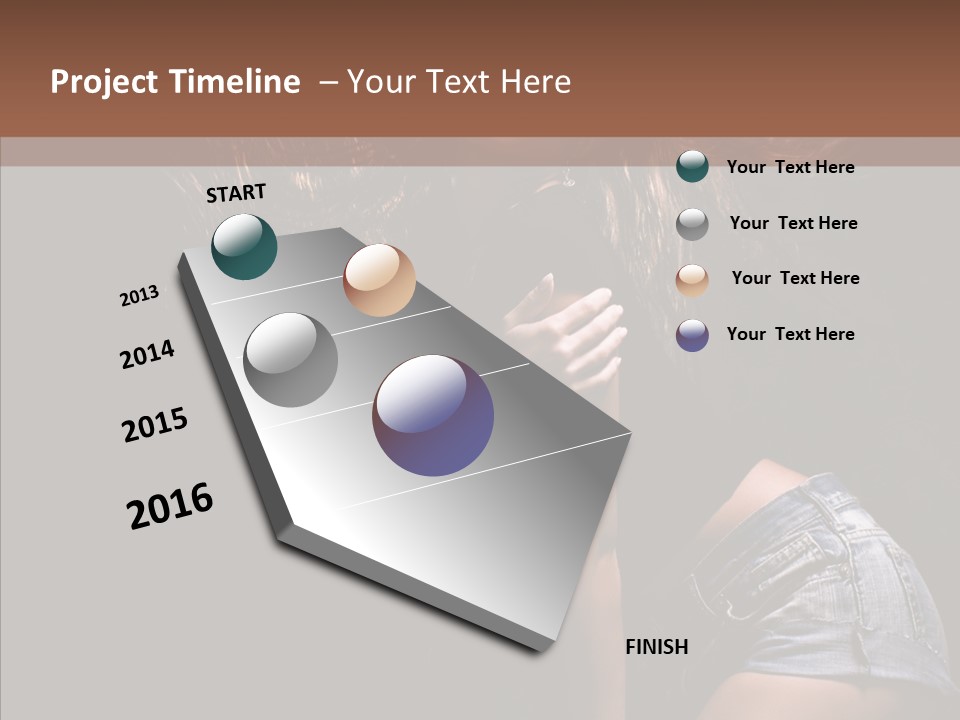 Project Timeline – Your Text Here

START

2013

2014

2015

2016

FINISH

Your Text Here

Your Text Here

Your Text Here

Your Text Here